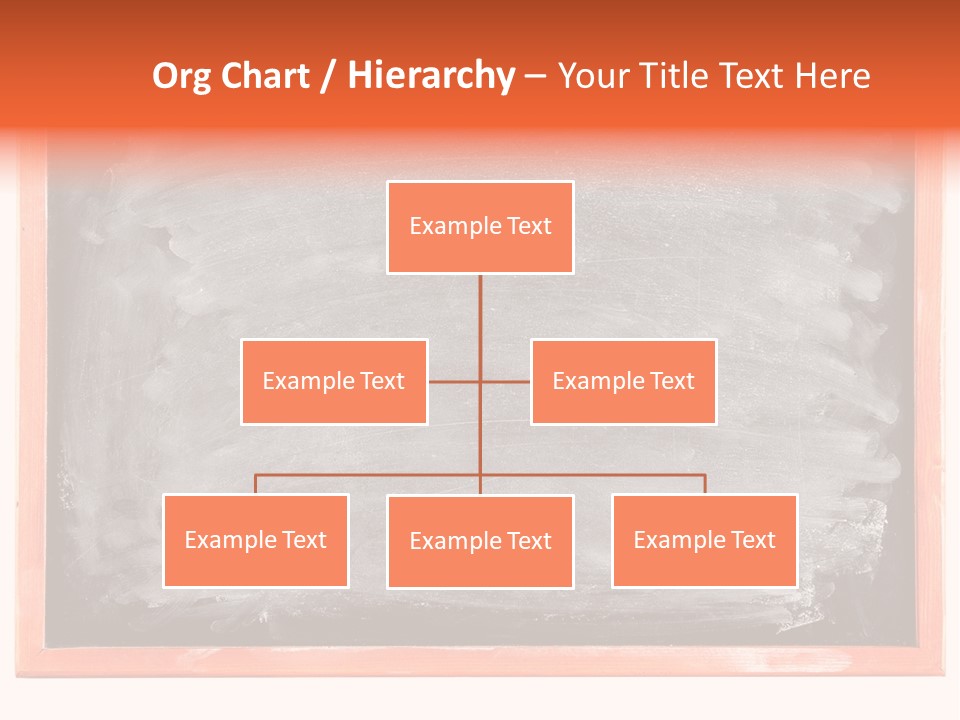 Org Chart / Hierarchy – Your Title Text Here

Example Text

Example Text

Example Text

Example Text

Example Text

Example Text